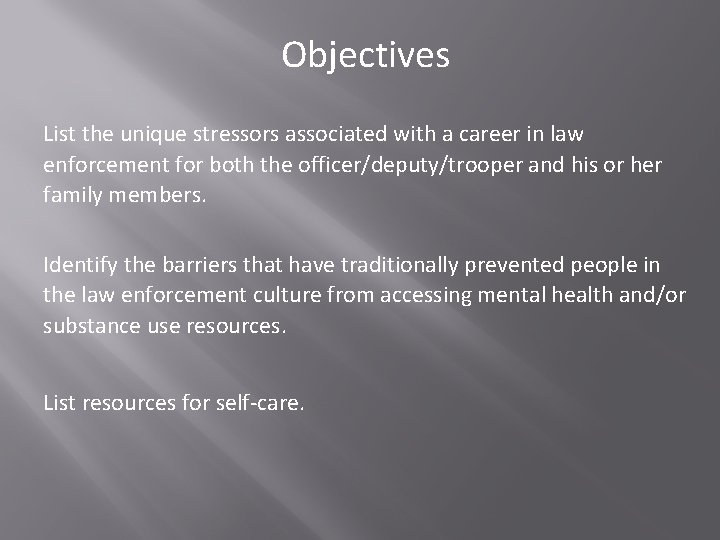 Objectives

List the unique stressors associated with a career in law enforcement for both the officer/deputy/trooper and his or her family members.

Identify the barriers that have traditionally prevented people in the law enforcement culture from accessing mental health and/or substance use resources.

List resources for self-care.